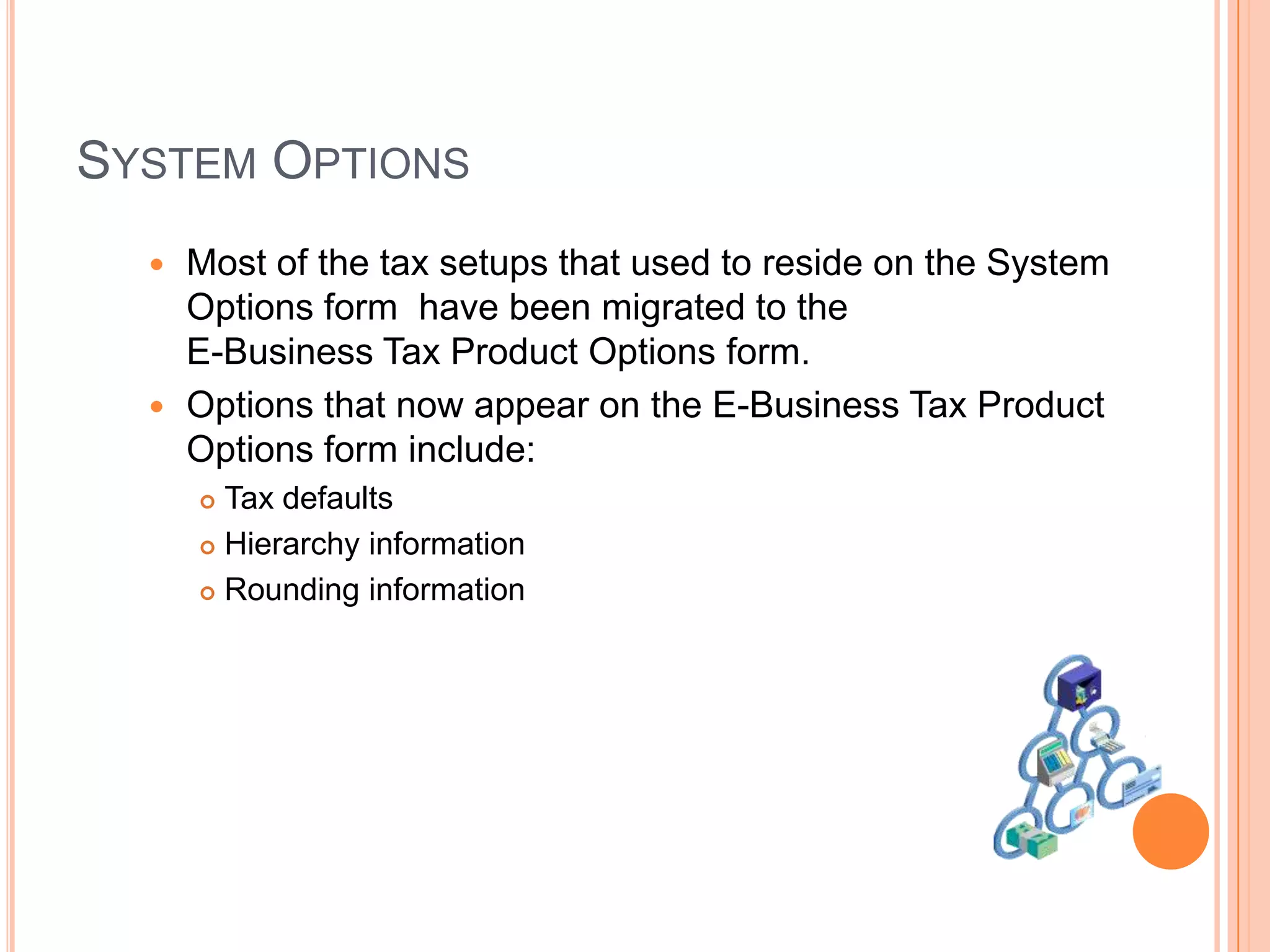 SYSTEM OPTIONS

- Most of the tax setups that used to reside on the System Options form have been migrated to the E-Business Tax Product Options form.
- Options that now appear on the E-Business Tax Product Options form include:
  - Tax defaults
  - Hierarchy information
  - Rounding information